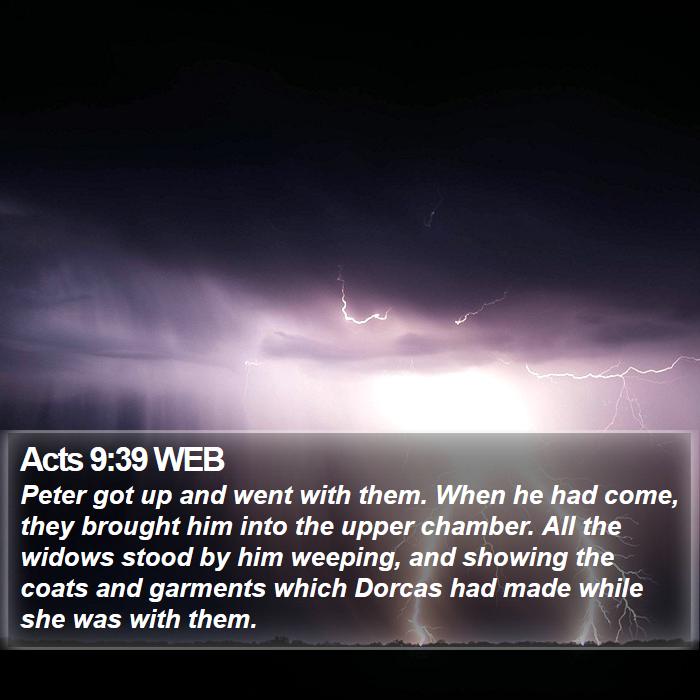 Acts 9:39 WEB
Peter got up and went with them. When he had come, they brought him into the upper chamber. All the widows stood by him weeping, and showing the coats and garments which Dorcas had made while she was with them.